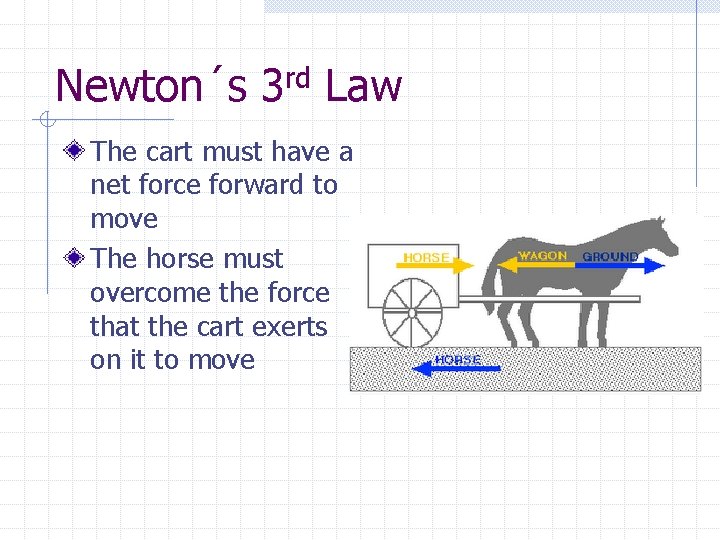 Newton´s 3rd Law

The cart must have a net force forward to move

The horse must overcome the force that the cart exerts on it to move

HORSE

WAGON

GROUND

HORSE